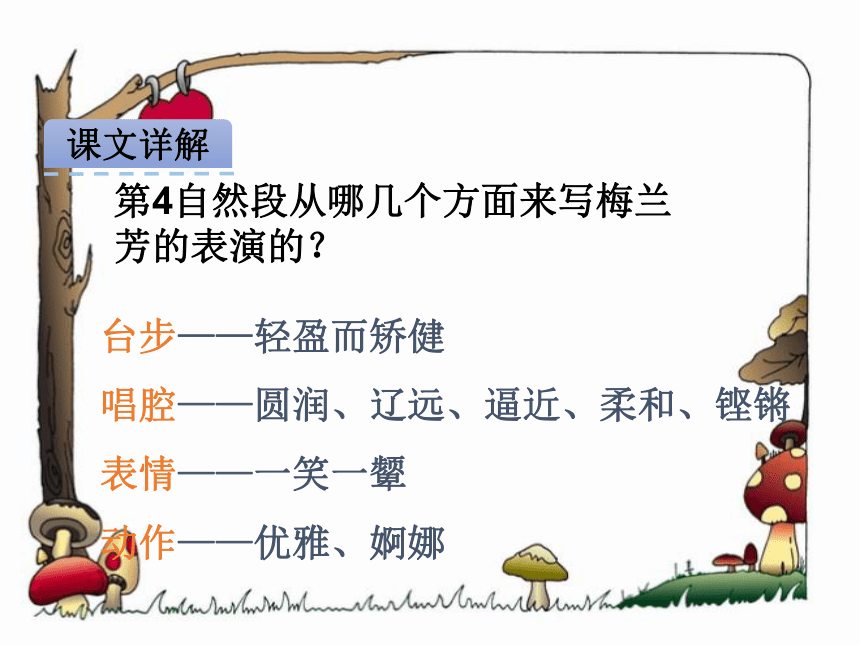 课文详解

第4自然段从哪几个方面来写梅兰芳的表演的？

台步——轻盈而矫健

唱腔——圆润、辽远、逼近、柔和、铿锵

表情——一笑一颦

动作——优雅、婀娜